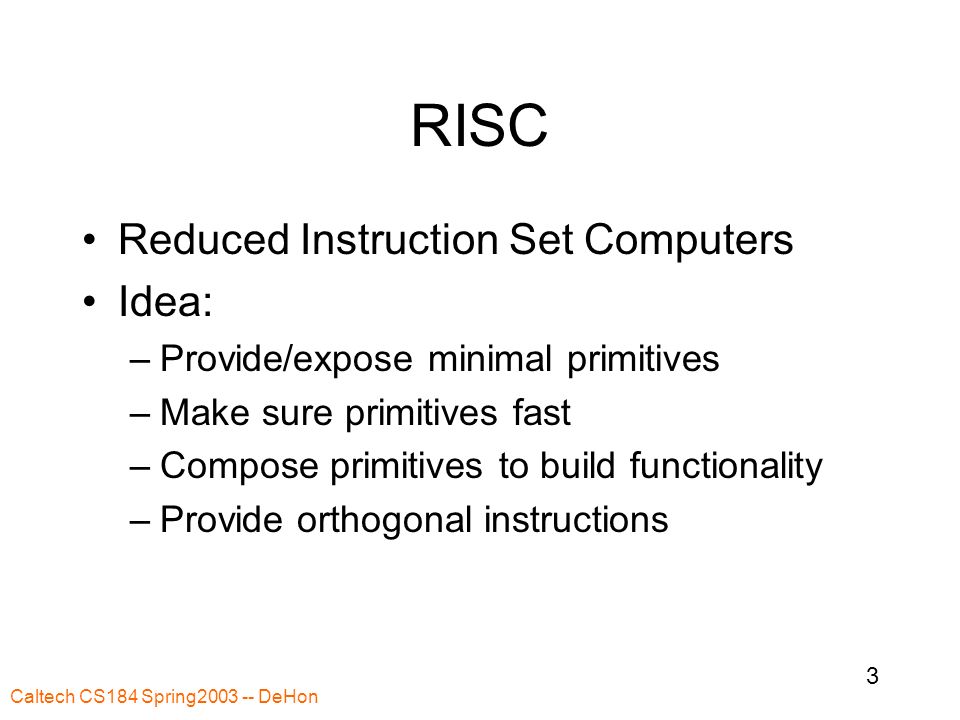 RISC

• Reduced Instruction Set Computers
• Idea:
– Provide/expose minimal primitives
– Make sure primitives fast
– Compose primitives to build functionality
– Provide orthogonal instructions

3

Caltech CS184 Spring2003 -- DeHon